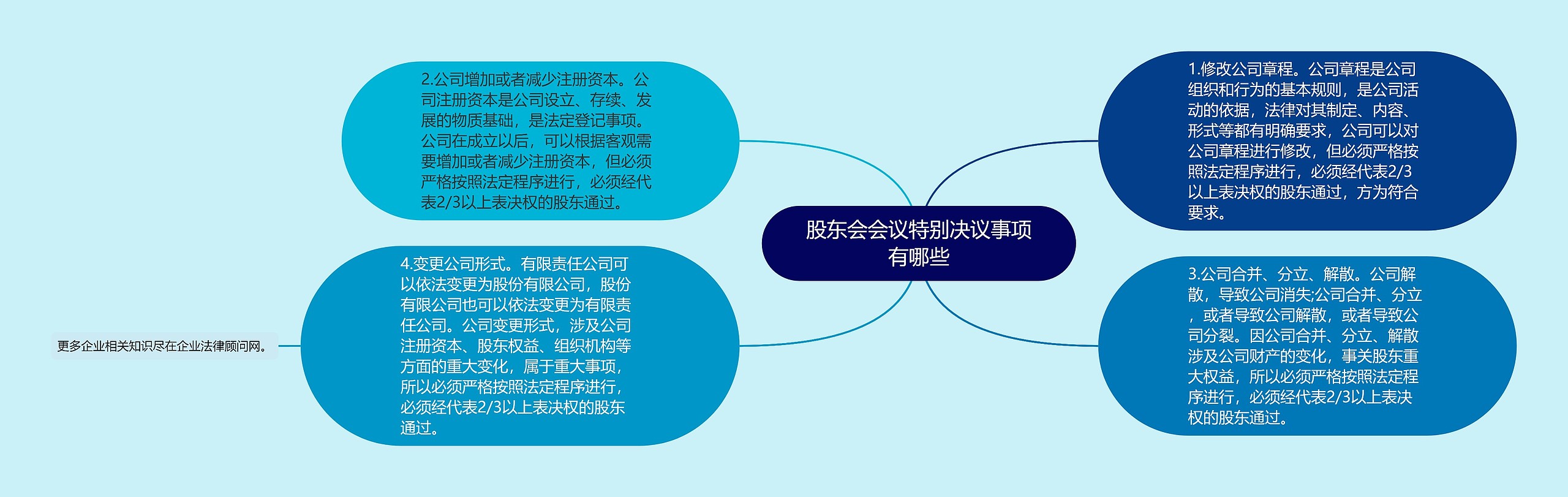 股东会会议特别决议事项有哪些

1.修改公司章程。公司章程是公司组织和行为的基本规则，是公司活动的依据，法律对其制定、内容、形式等都有明确要求，公司可以对公司章程进行修改，但必须严格按照法定程序进行，必须经代表2/3以上表决权的股东通过，方为符合要求。

2.公司增加或者减少注册资本。公司注册资本是公司设立、存续、发展的物质基础，是法定登记事项。公司在成立以后，可以根据客观需要增加或者减少注册资本，但必须严格按照法定程序进行，必须经代表2/3以上表决权的股东通过。

3.公司合并、分立、解散。公司解散，导致公司消失;公司合并、分立，或者导致公司解散，或者导致公司分裂。因公司合并、分立、解散涉及公司财产的变化，事关股东重大权益，所以必须严格按照法定程序进行，必须经代表2/3以上表决权的股东通过。

4.变更公司形式。有限责任公司可以依法变更为股份有限公司，股份有限公司也可以依法变更为有限责任公司。公司变更形式，涉及公司注册资本、股东权益、组织机构等方面的重大变化，属于重大事项，所以必须严格按照法定程序进行，必须经代表2/3以上表决权的股东通过。

更多企业相关知识尽在企业法律顾问网。